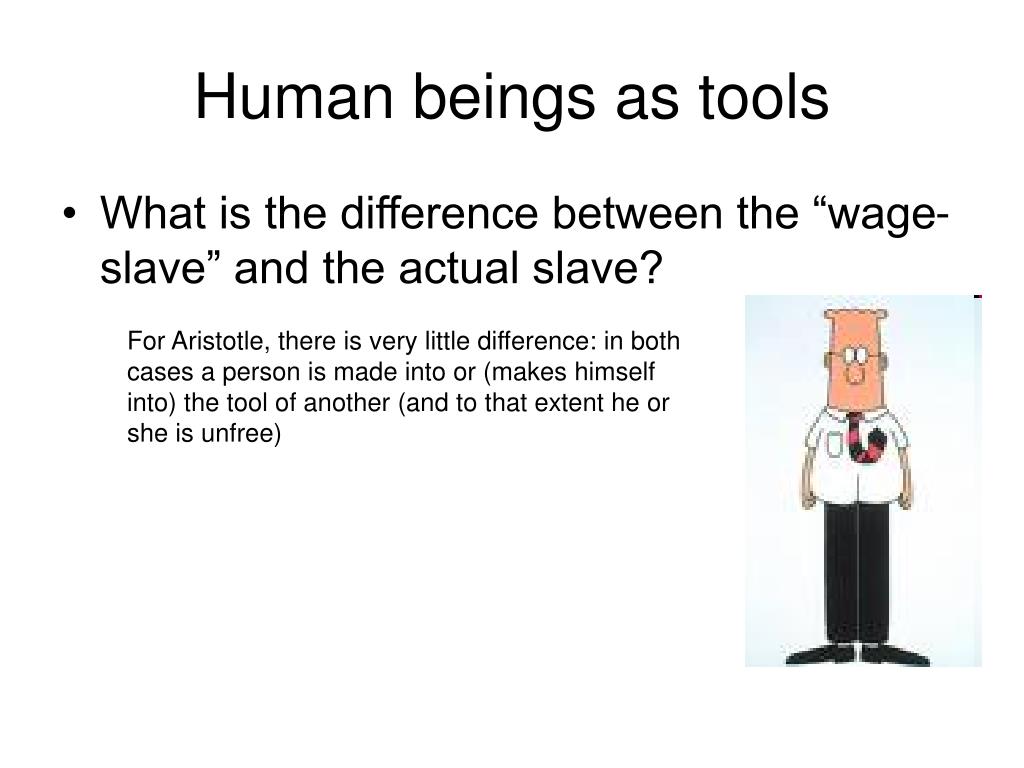 Human beings as tools

• What is the difference between the “wage-slave” and the actual slave?

For Aristotle, there is very little difference: in both cases a person is made into or (makes himself into) the tool of another (and to that extent he or she is unfree)